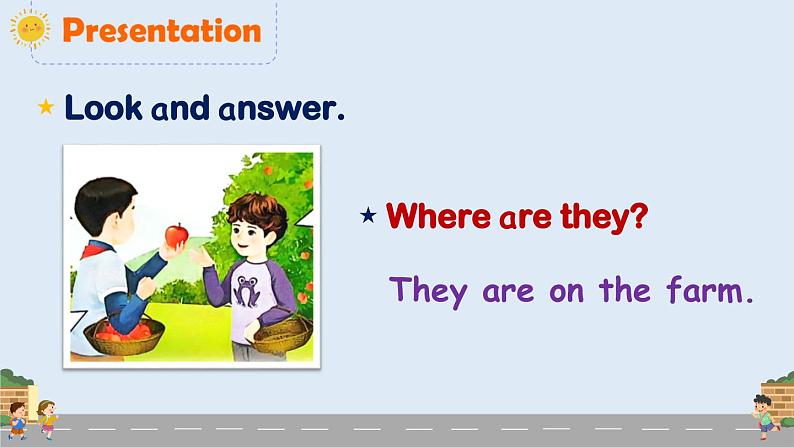 Presentation

★ Look and answer.

★ Where are they?

They are on the farm.